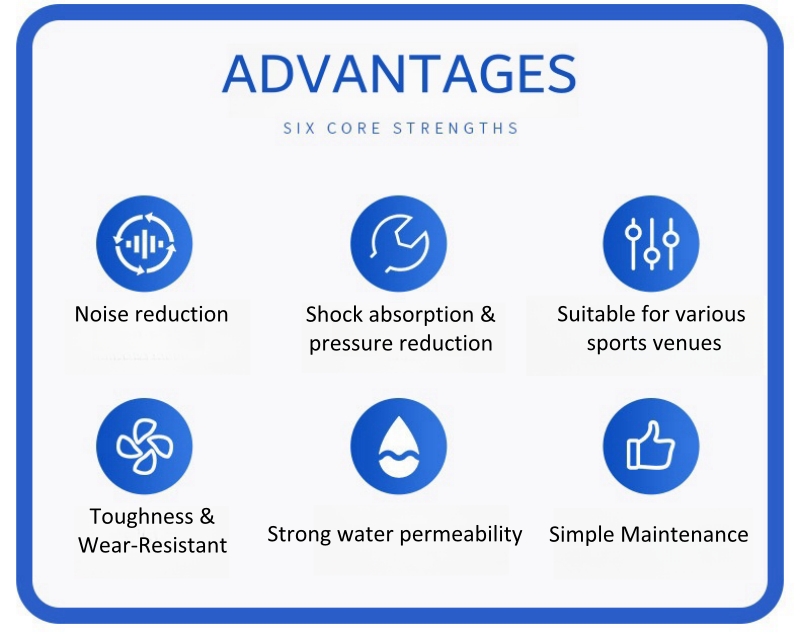 ADVANTAGES

SIX CORE STRENGTHS

Noise reduction

Shock absorption & pressure reduction

Suitable for various sports venues

Toughness & Wear-Resistant

Strong water permeability

Simple Maintenance